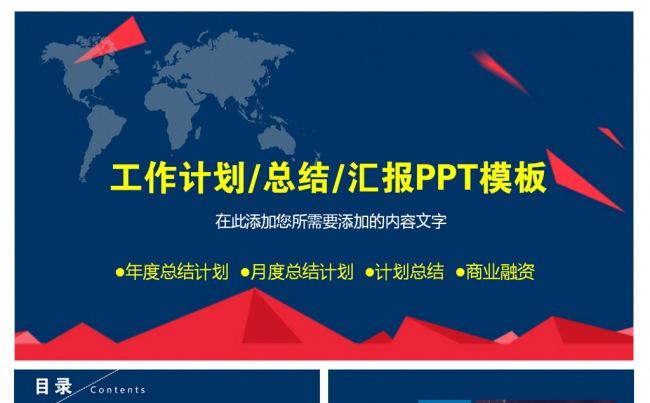 工作计划/总结/汇报PPT模板

在此添加您所需要添加的内容文字

●年度总结计划 ●月度总结计划 ●计划总结 ●商业融资

目录 Contents